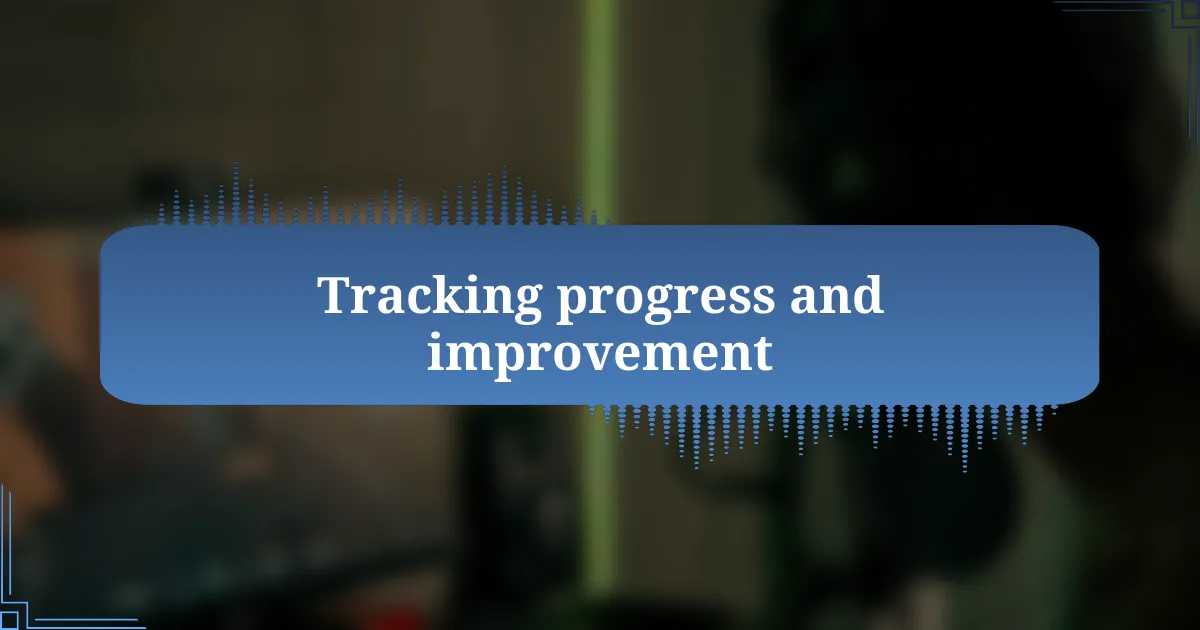 Tracking progress and improvement